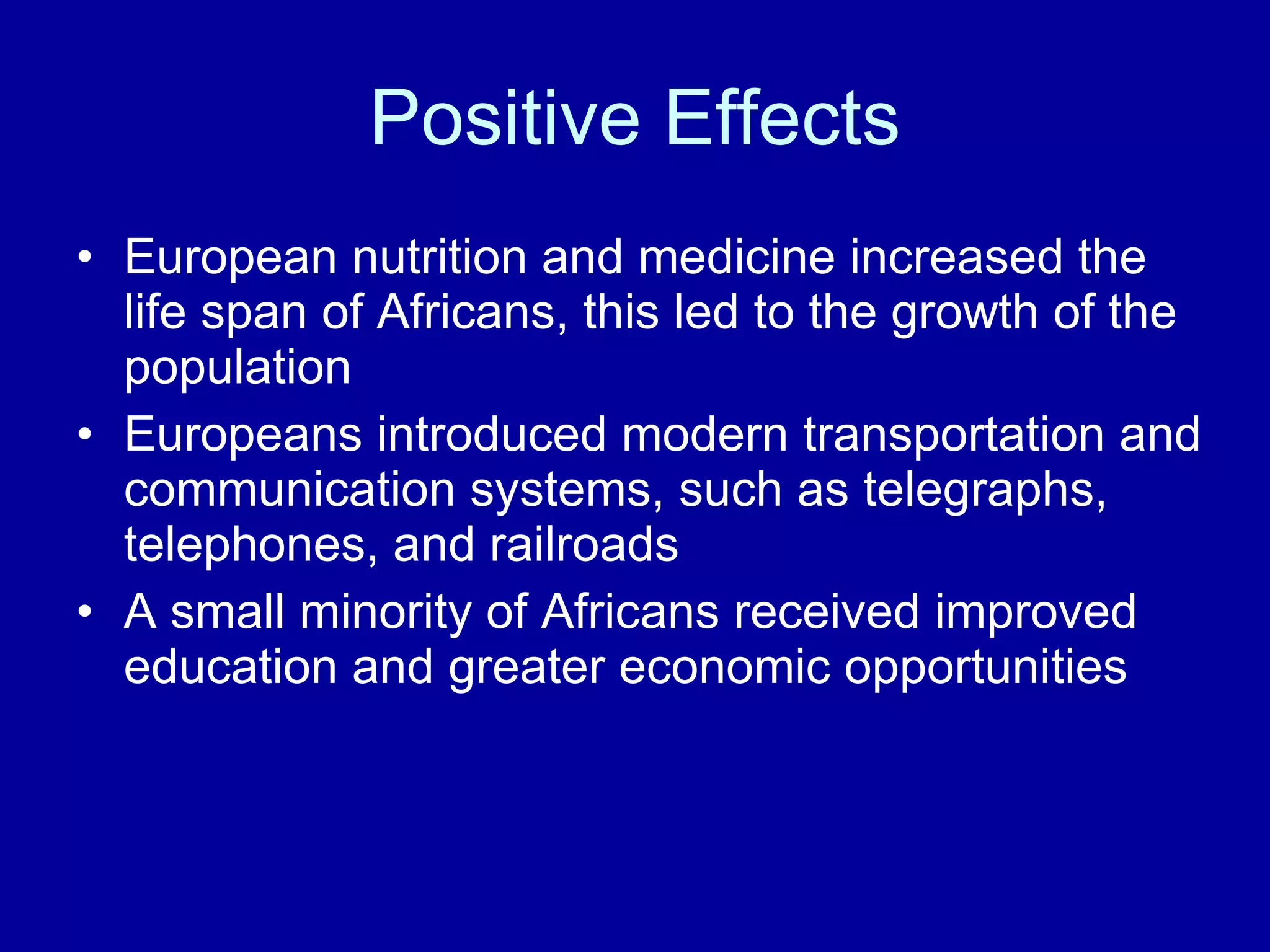 Positive Effects

• European nutrition and medicine increased the life span of Africans, this led to the growth of the population
• Europeans introduced modern transportation and communication systems, such as telegraphs, telephones, and railroads
• A small minority of Africans received improved education and greater economic opportunities